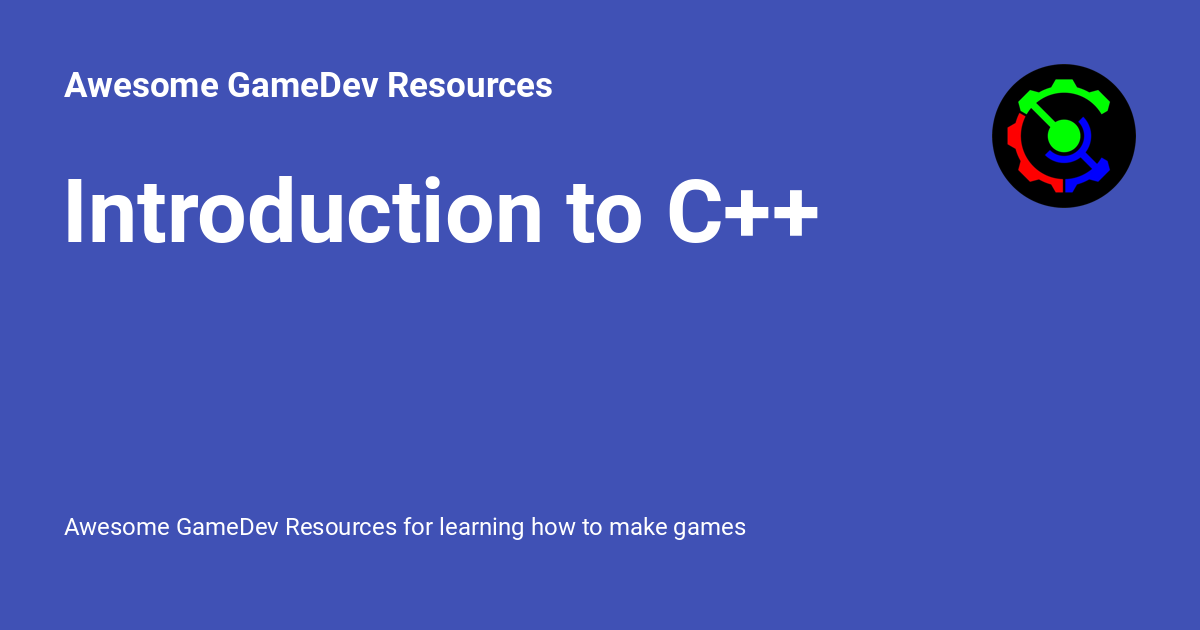 Awesome GameDev Resources

Introduction to C++

Awesome GameDev Resources for learning how to make games